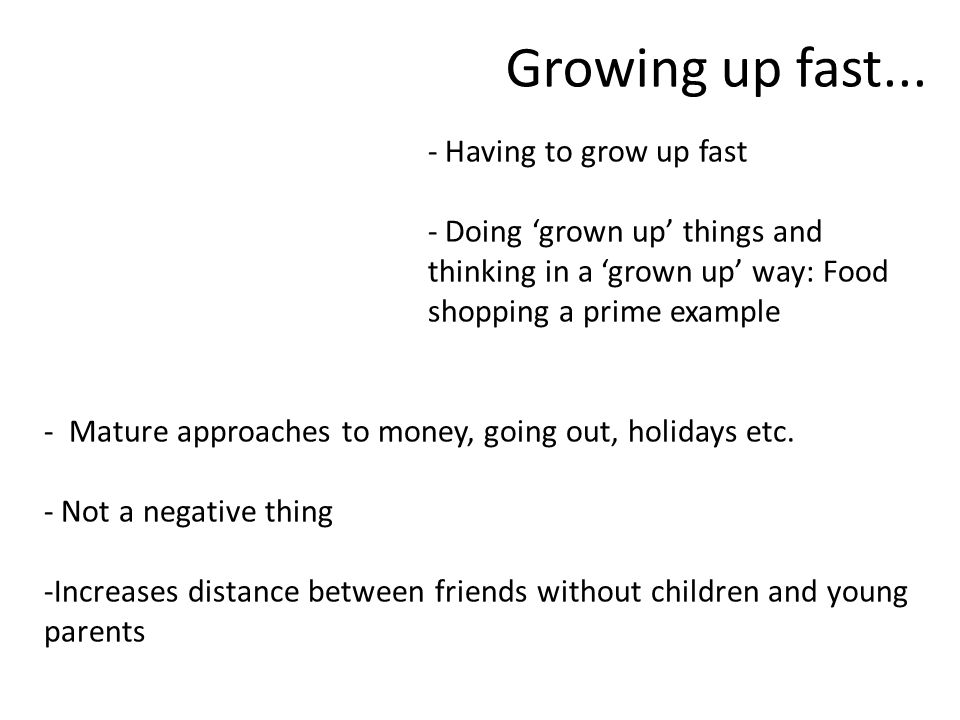 Growing up fast...

- Having to grow up fast

- Doing ‘grown up’ things and thinking in a ‘grown up’ way: Food shopping a prime example

- Mature approaches to money, going out, holidays etc.

- Not a negative thing

-Increases distance between friends without children and young parents